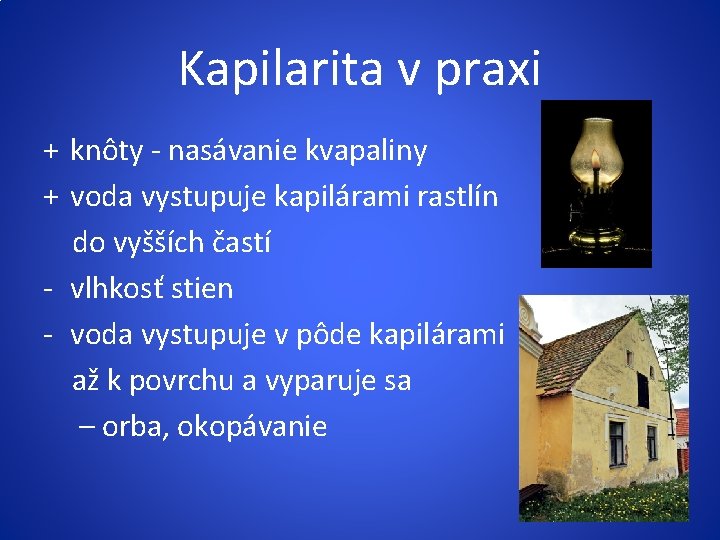 Kapilarita v praxi

+ knôty - nasávanie kvapaliny
+ voda vystupuje kapilárami rastlín do vyšších častí
- vlhkosť stien
- voda vystupuje v pôde kapilárami až k povrchu a vyparuje sa
– orba, okopávanie